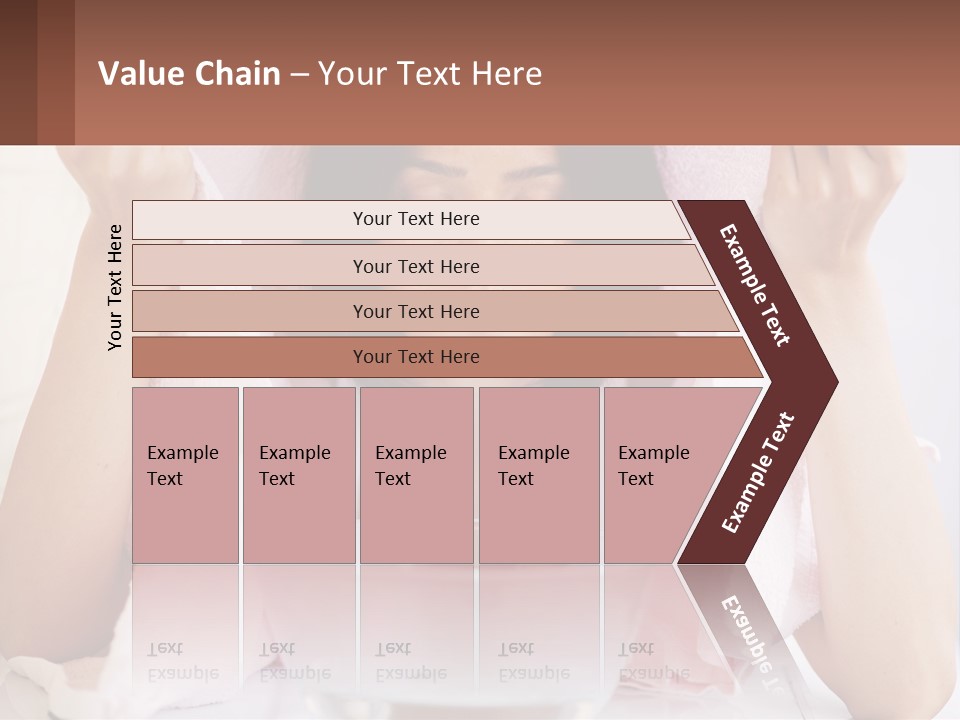 Value Chain – Your Text Here

Your Text Here

Your Text Here

Your Text Here

Your Text Here

Your Text Here

Example Text

Example Text

Example Text

Example Text

Example Text

Example Text

Example Text